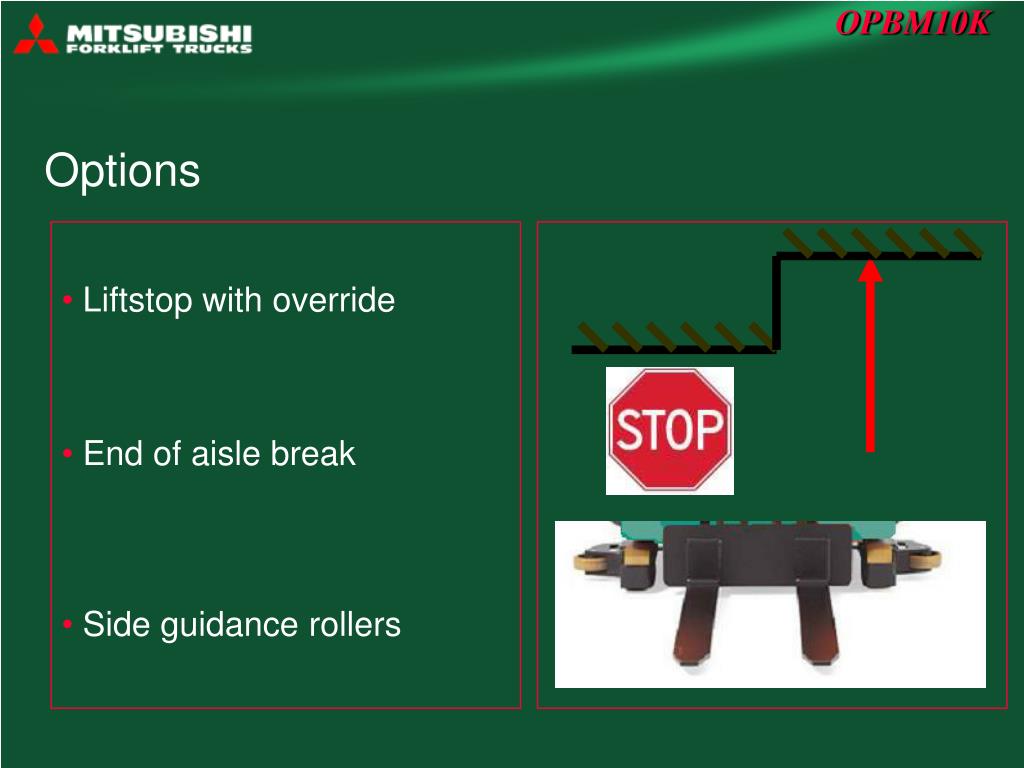 MITSUBISHI
FORKLIFT TRUCKS

OPBM10K

Options

• Liftstop with override

• End of aisle break

• Side guidance rollers

STOP